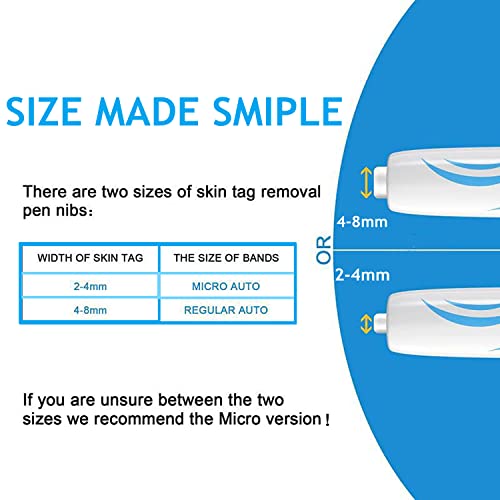 SIZE MADE SMIPLE

There are two sizes of skin tag removal pen nibs：

| WIDTH OF SKIN TAG | THE SIZE OF BANDS |
|---|---|
| 2-4mm | MICRO AUTO |
| 4-8mm | REGULAR AUTO |

If you are unsure between the two sizes we recommend the Micro version！

4-8mm

OR

2-4mm